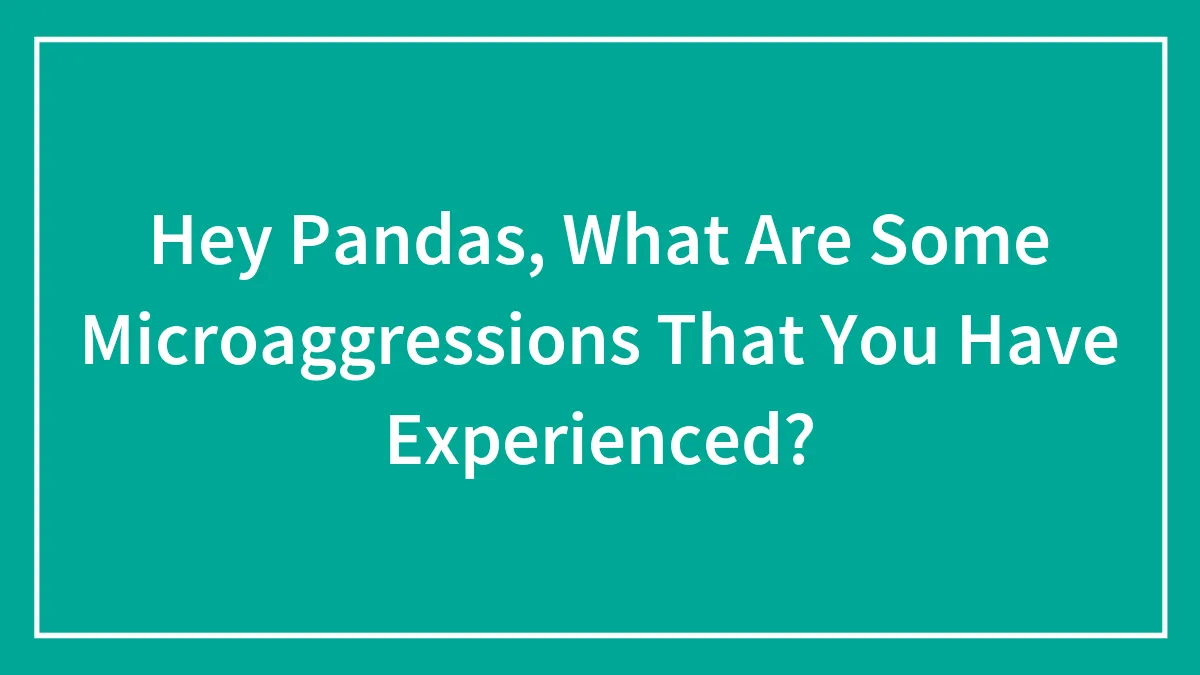 Hey Pandas, What Are Some Microaggressions That You Have Experienced?